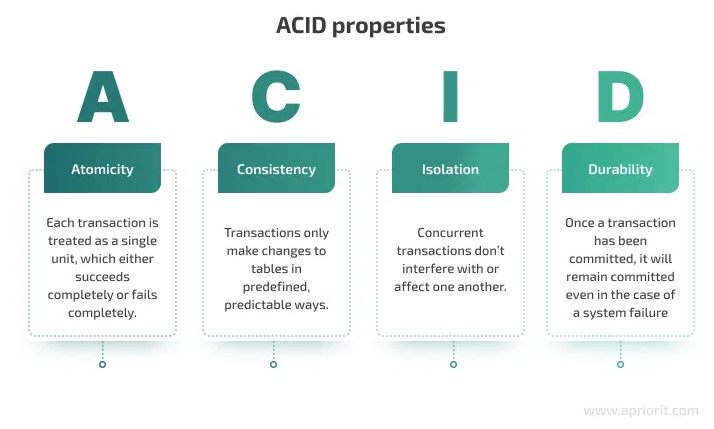 ACID properties

A

Atomicity

Each transaction is treated as a single unit, which either succeeds completely or fails completely.

C

Consistency

Transactions only make changes to tables in predefined, predictable ways.

I

Isolation

Concurrent transactions don't interfere with or affect one another.

D

Durability

Once a transaction has been committed, it will remain committed even in the case of a system failure

www.apriorit.com